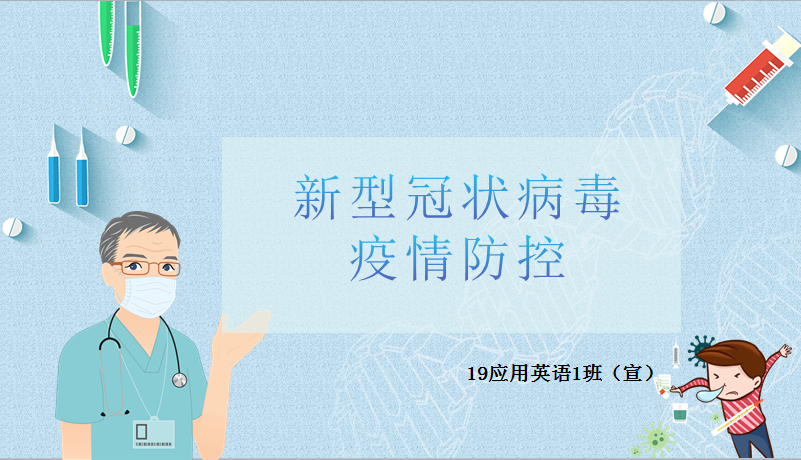 新型冠状病毒
疫情防控

19应用英语1班（宣）